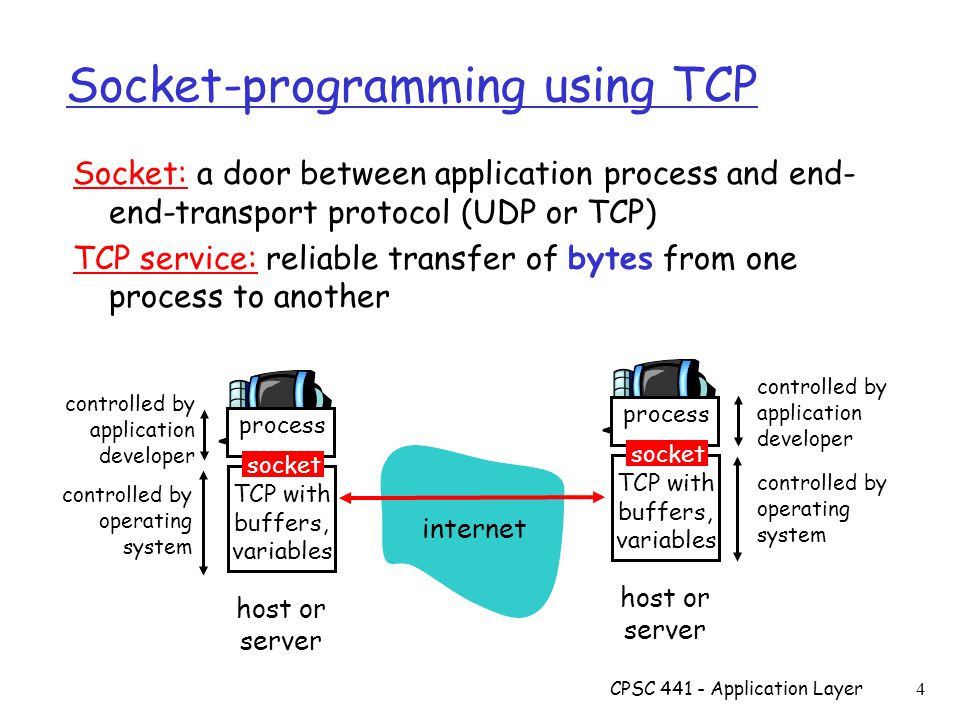 Socket-programming using TCP

Socket: a door between application process and end-end-transport protocol (UDP or TCP)

TCP service: reliable transfer of bytes from one process to another

controlled by application developer

controlled by operating system

process

socket

TCP with buffers, variables

host or server

internet

process

socket

TCP with buffers, variables

host or server

controlled by application developer

controlled by operating system

CPSC 441 - Application Layer

4